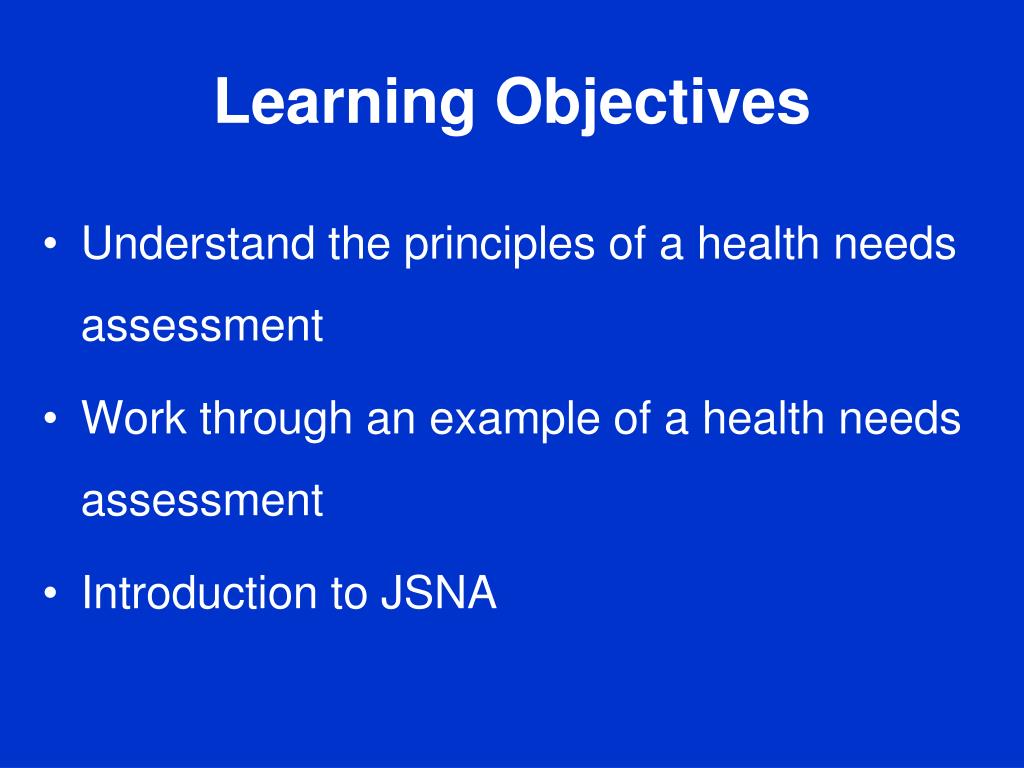 Learning Objectives

• Understand the principles of a health needs assessment
• Work through an example of a health needs assessment
• Introduction to JSNA